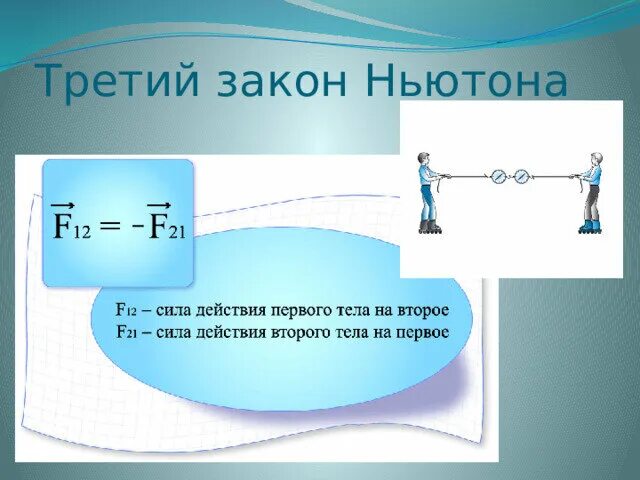 Третий закон Ньютона

$\vec{F}_{12} = -\vec{F}_{21}$

$F_{12}$ – сила действия первого тела на второе
$F_{21}$ – сила действия второго тела на первое